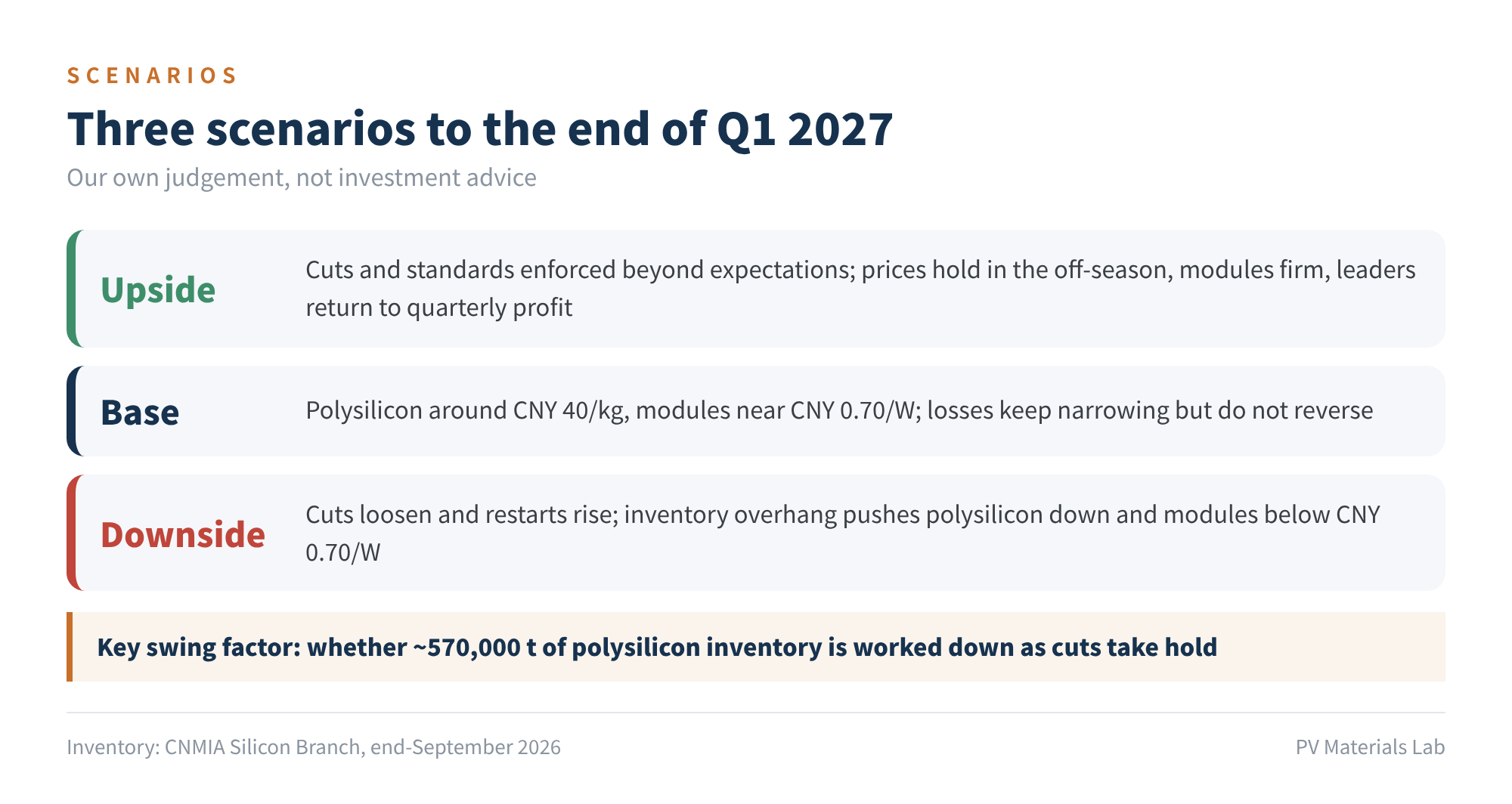 SCENARIOS

Three scenarios to the end of Q1 2027

Our own judgement, not investment advice

Upside

Cuts and standards enforced beyond expectations; prices hold in the off-season, modules firm, leaders return to quarterly profit

Base

Polysilicon around CNY 40/kg, modules near CNY 0.70/W; losses keep narrowing but do not reverse

Downside

Cuts loosen and restarts rise; inventory overhang pushes polysilicon down and modules below CNY 0.70/W

Key swing factor: whether ~570,000 t of polysilicon inventory is worked down as cuts take hold

Inventory: CNMIA Silicon Branch, end-September 2026

PV Materials Lab